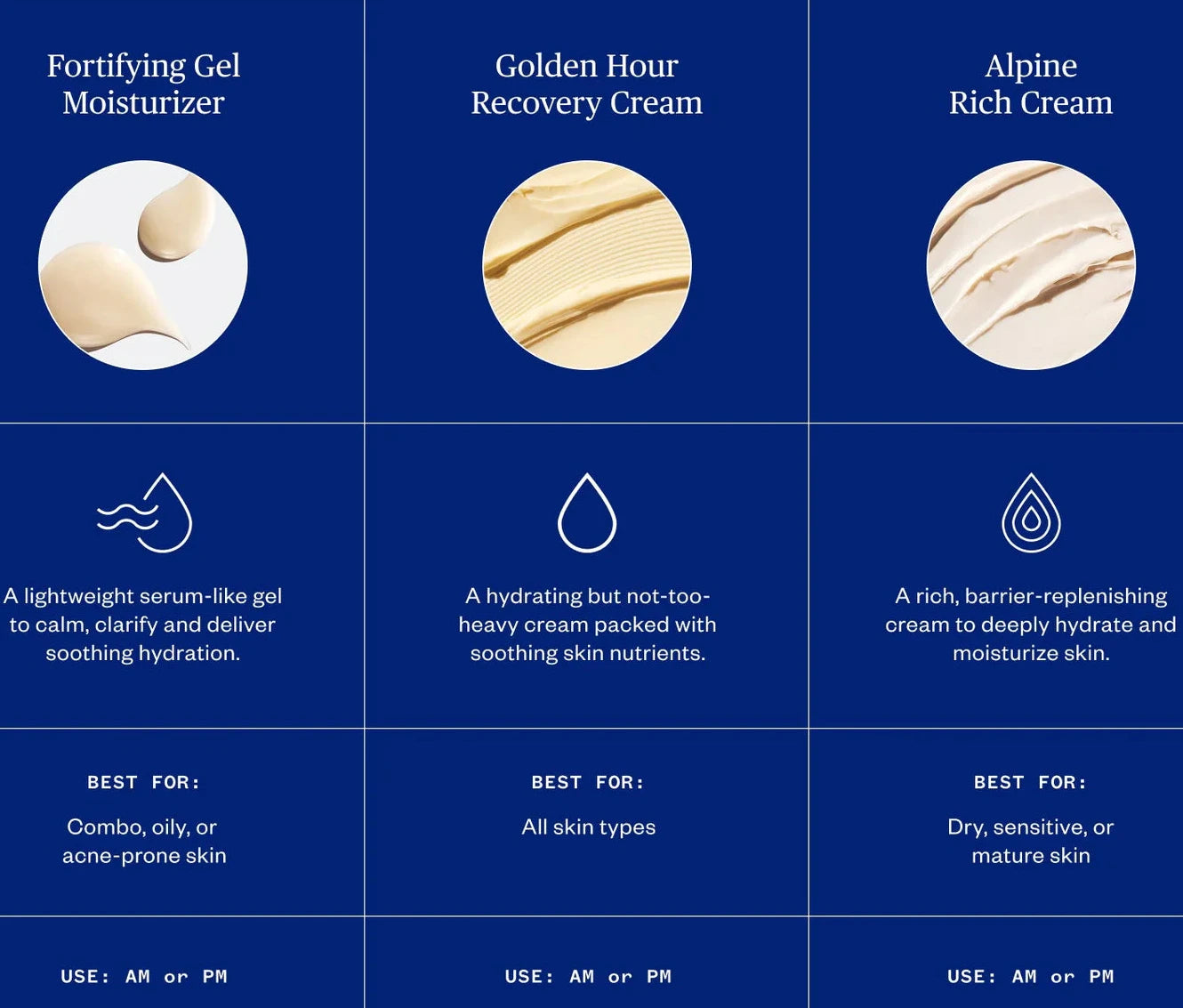 | Fortifying Gel Moisturizer | Golden Hour Recovery Cream | Alpine Rich Cream |
|---|---|---|
| A lightweight serum-like gel to calm, clarify and deliver soothing hydration. | A hydrating but not-too-heavy cream packed with soothing skin nutrients. | A rich, barrier-replenishing cream to deeply hydrate and moisturize skin. |
| BEST FOR: Combo, oily, or acne-prone skin | BEST FOR: All skin types | BEST FOR: Dry, sensitive, or mature skin |
| USE: AM or PM | USE: AM or PM | USE: AM or PM |